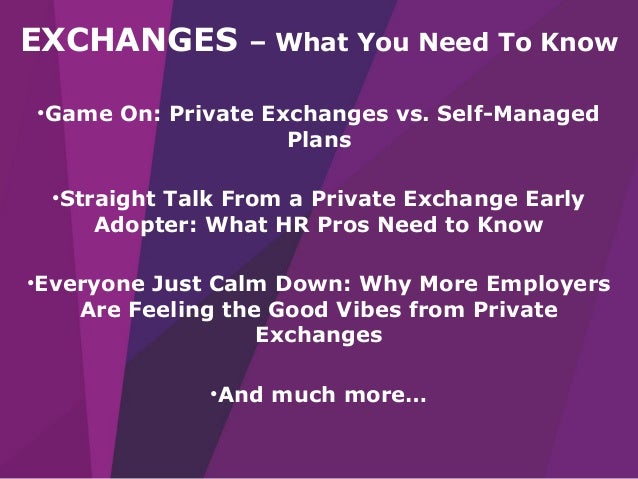 EXCHANGES – What You Need To Know

•Game On: Private Exchanges vs. Self-Managed Plans

•Straight Talk From a Private Exchange Early Adopter: What HR Pros Need to Know

•Everyone Just Calm Down: Why More Employers Are Feeling the Good Vibes from Private Exchanges

•And much more…